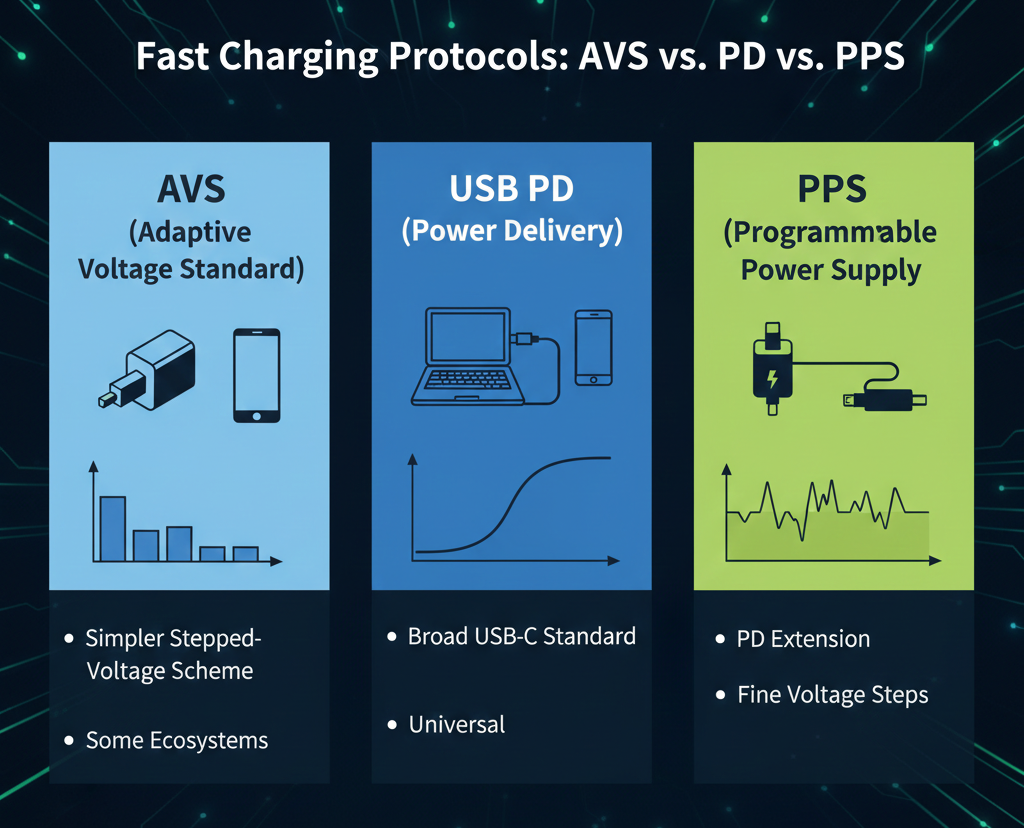 Fast Charging Protocols: AVS vs. PD vs. PPS

AVS
(Adaptive
Voltage Standard)

• Simpler Stepped-Voltage Scheme

• Some Ecosystems

USB PD
(Power Delivery)

• Broad USB-C Standard

• Universal

PPS
(Programmable
Power Supply

• PD Extension

• Fine Voltage Steps